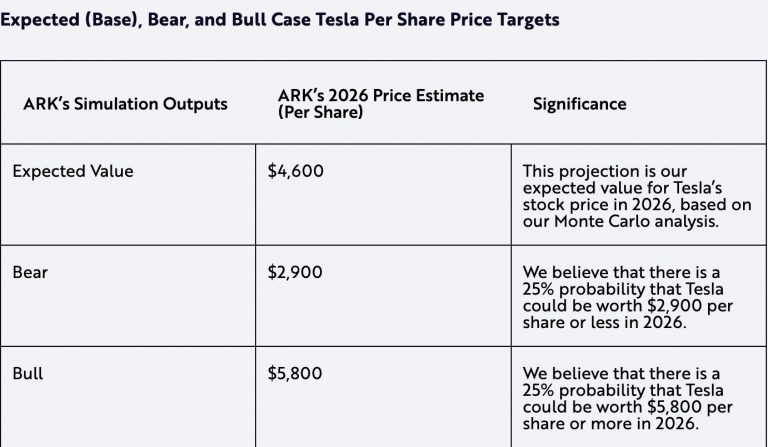 Expected (Base), Bear, and Bull Case Tesla Per Share Price Targets

| ARK's Simulation Outputs | ARK's 2026 Price Estimate (Per Share) | Significance |
|---|---|---|
| Expected Value | \$4,600 | This projection is our expected value for Tesla's stock price in 2026, based on our Monte Carlo analysis. |
| Bear | \$2,900 | We believe that there is a 25% probability that Tesla could be worth \$2,900 per share or less in 2026. |
| Bull | \$5,800 | We believe that there is a 25% probability that Tesla could be worth \$5,800 per share or more in 2026. |